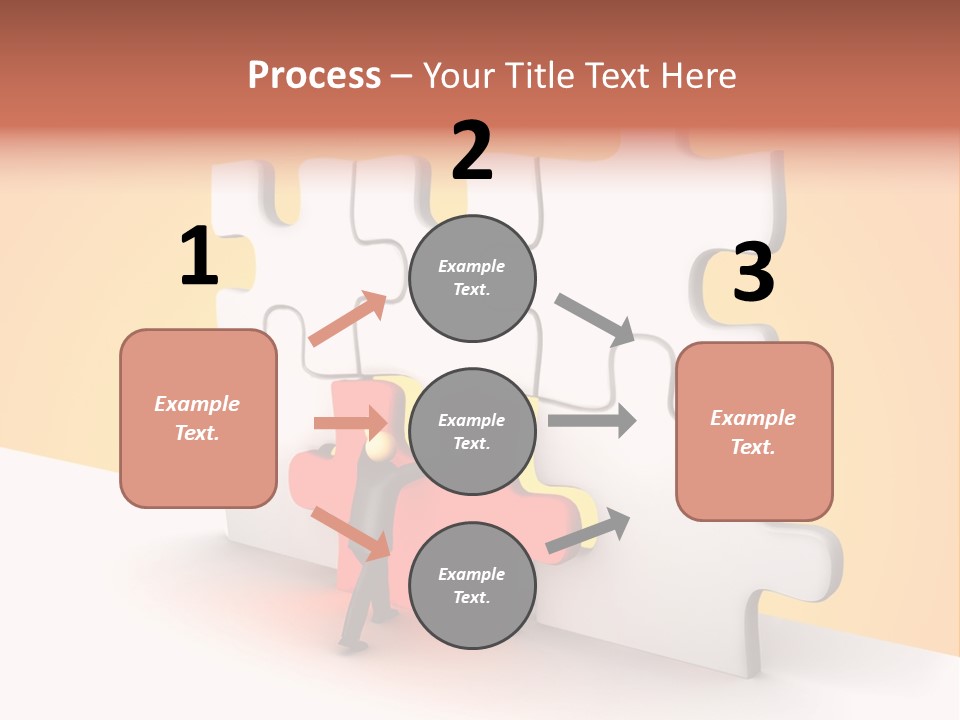 Process – Your Title Text Here

1

Example Text.

2

Example Text.

Example Text.

Example Text.

3

Example Text.